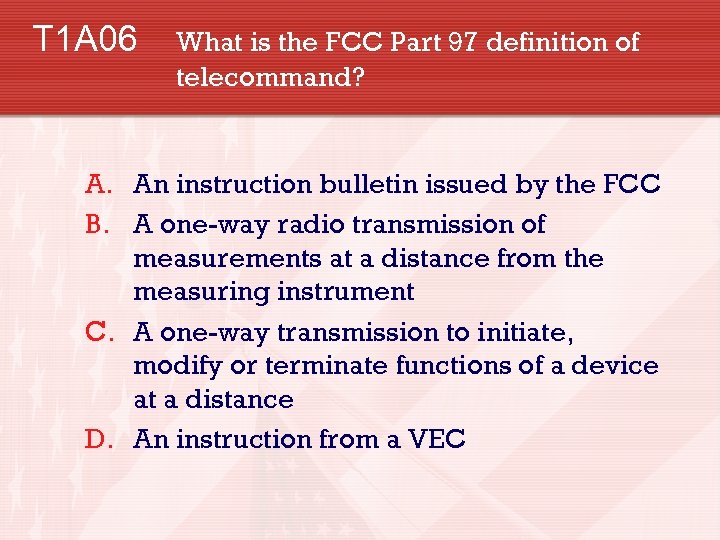 T1A06 What is the FCC Part 97 definition of telecommand?

A. An instruction bulletin issued by the FCC
B. A one-way radio transmission of measurements at a distance from the measuring instrument
C. A one-way transmission to initiate, modify or terminate functions of a device at a distance
D. An instruction from a VEC